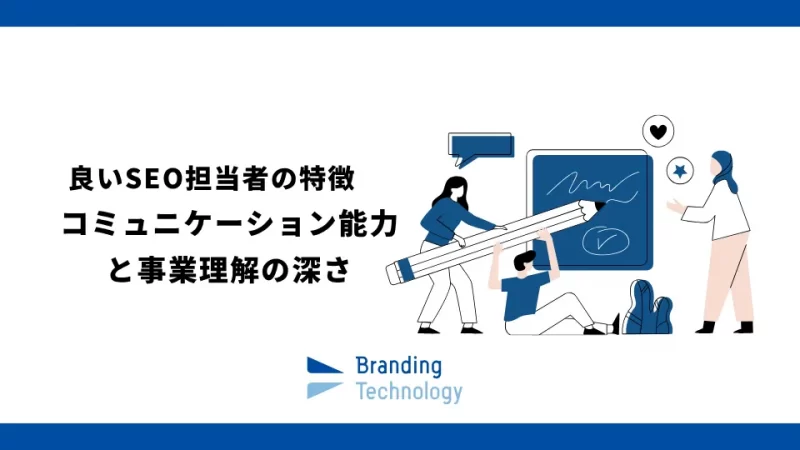 良いSEO担当者の特徴
コミュニケーション能力
と事業理解の深さ

Branding
Technology